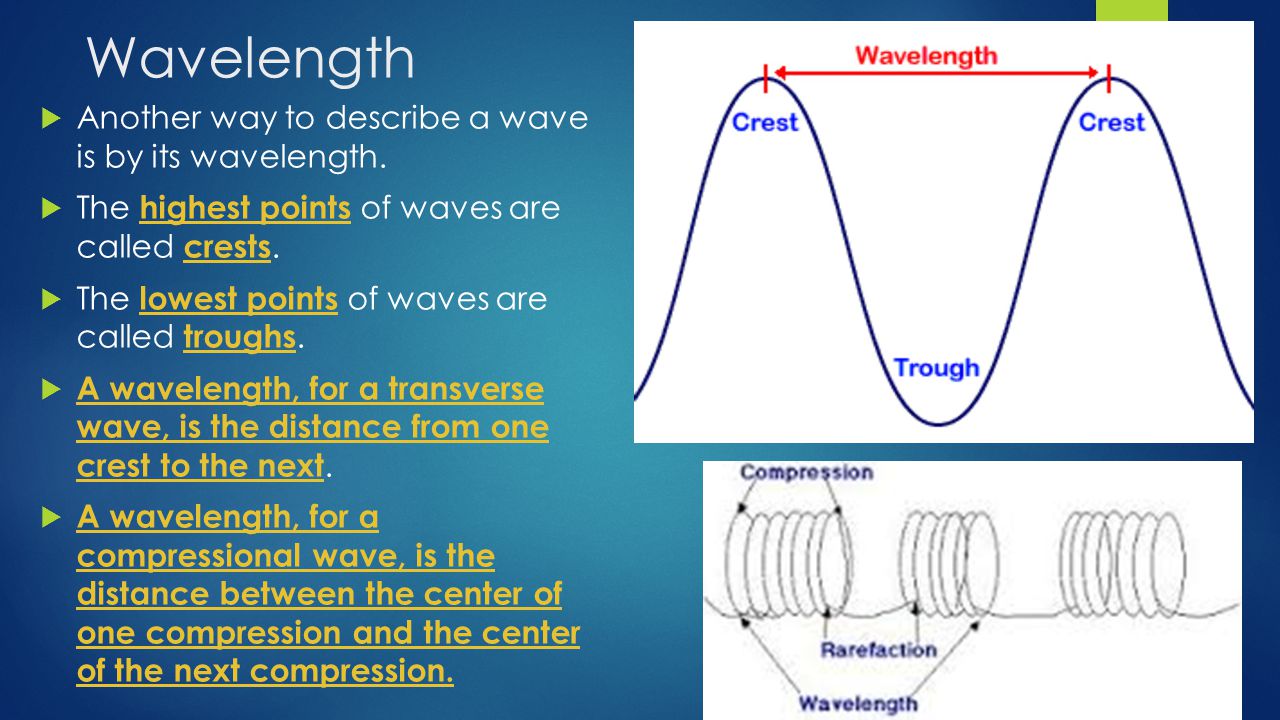 Wavelength

Another way to describe a wave is by its wavelength.

The highest points of waves are called crests.

The lowest points of waves are called troughs.

A wavelength, for a transverse wave, is the distance from one crest to the next.

A wavelength, for a compressional wave, is the distance between the center of one compression and the center of the next compression.

Wavelength
Crest
Crest
Trough

Compression
Rarefaction
Wavelength